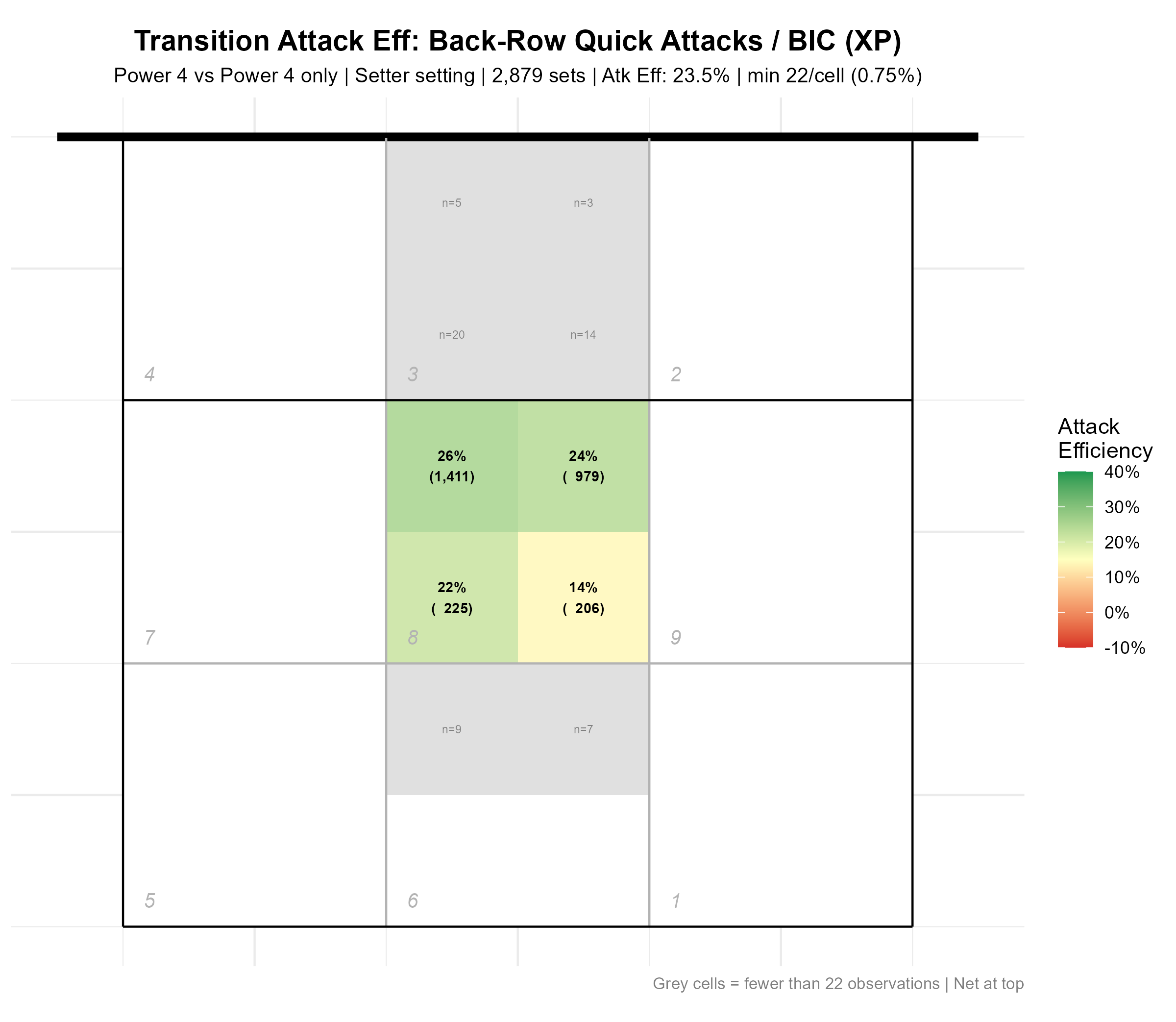 Transition Attack Eff: Back-Row Quick Attacks / BIC (XP)
Power 4 vs Power 4 only | Setter setting | 2,879 sets | Atk Eff: 23.5% | min 22/cell (0.75%)

n=5
n=3
n=20
n=14
4
3
2
26%
(1,411)
24%
( 979)
22%
( 225)
14%
( 206)
7
8
9
n=9
n=7
5
6
1

Attack Efficiency
40%
30%
20%
10%
0%
-10%

Grey cells = fewer than 22 observations | Net at top